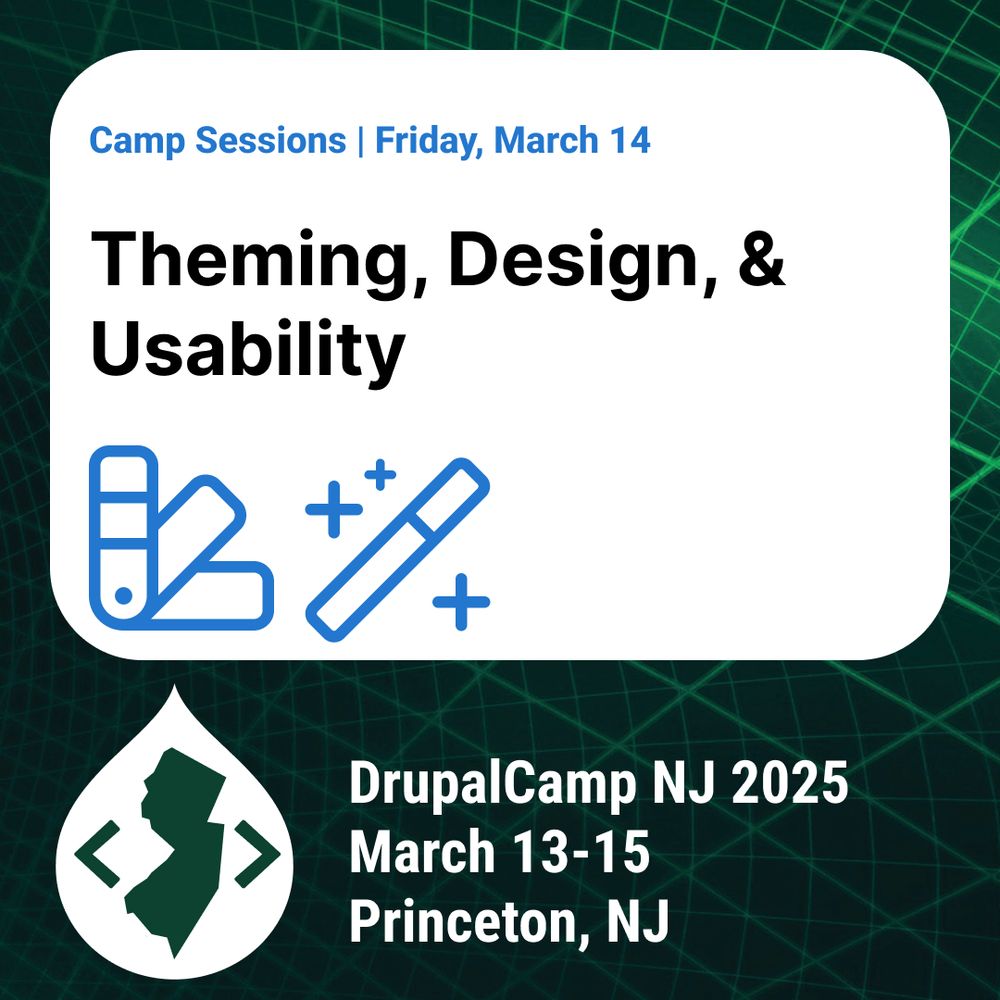 Camp Sessions | Friday, March 14

Theming, Design, & Usability

DrupalCamp NJ 2025
March 13-15
Princeton, NJ